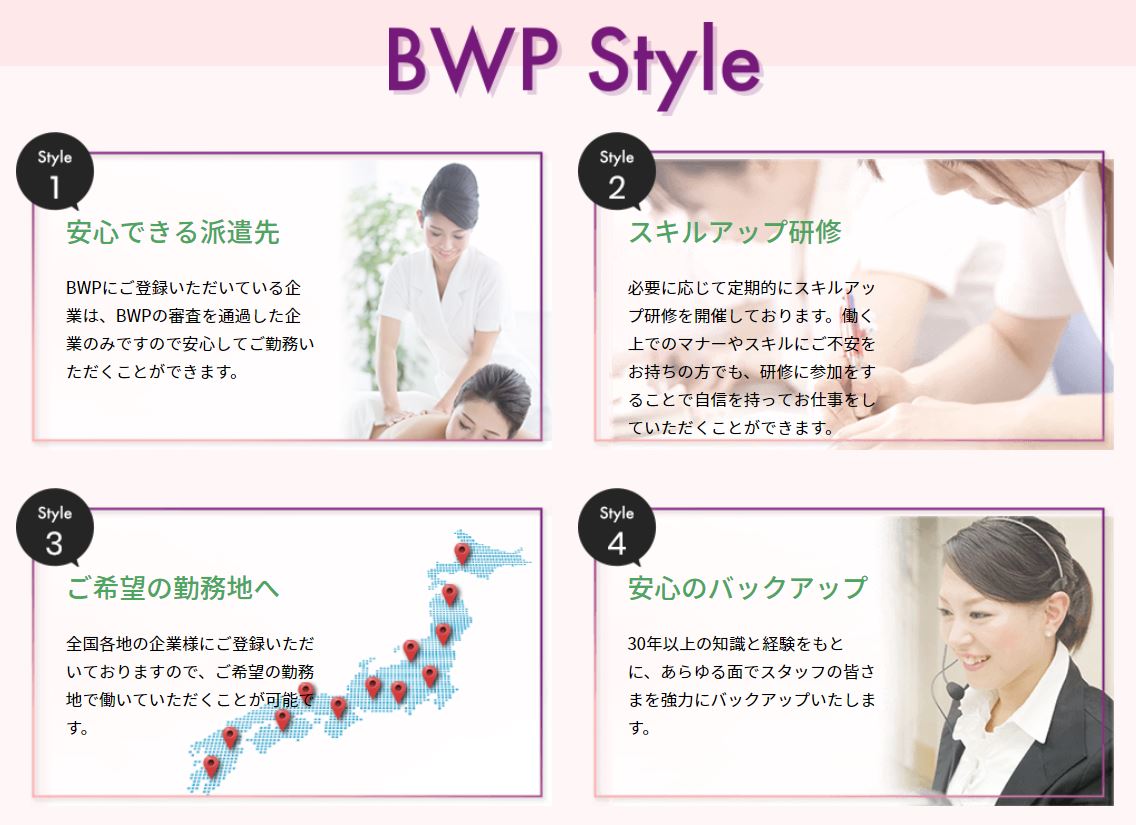 BWP Style

Style 1

安心できる派遣先

BWPにご登録いただいている企業は、BWPの審査を通過した企業のみですので安心してご勤務いただくことができます。

Style 2

スキルアップ研修

必要に応じて定期的にスキルアップ研修を開催しております。働く上でのマナーやスキルにご不安をお持ちの方でも、研修に参加をすることで自信を持ってお仕事をしていただくことができます。

Style 3

ご希望の勤務地へ

全国各地の企業様にご登録いただいておりますので、ご希望の勤務地で働いていただくことが可能です。

Style 4

安心のバックアップ

30年以上の知識と経験をもとに、あらゆる面でスタッフの皆さまを強力にバックアップいたします。